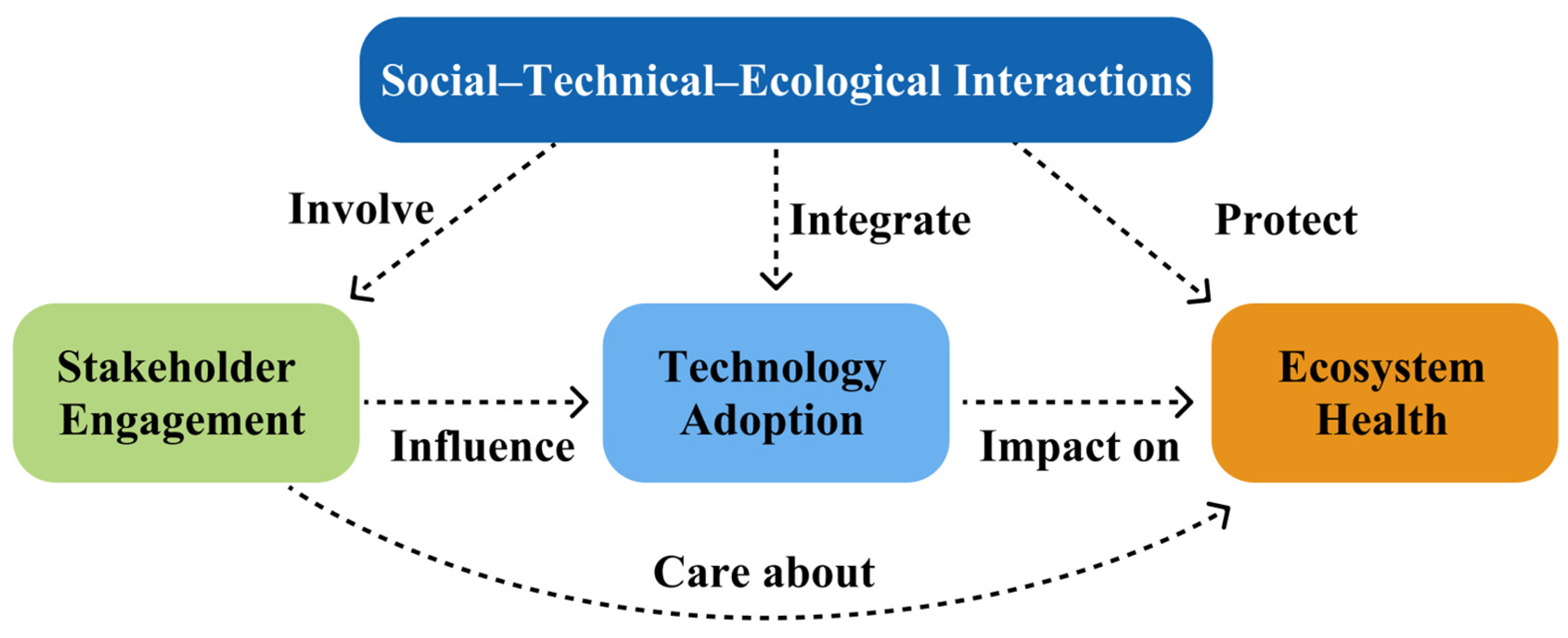 Social–Technical–Ecological Interactions

Involve

Integrate

Protect

Stakeholder Engagement

Influence

Technology Adoption

Impact on

Ecosystem Health

Care about